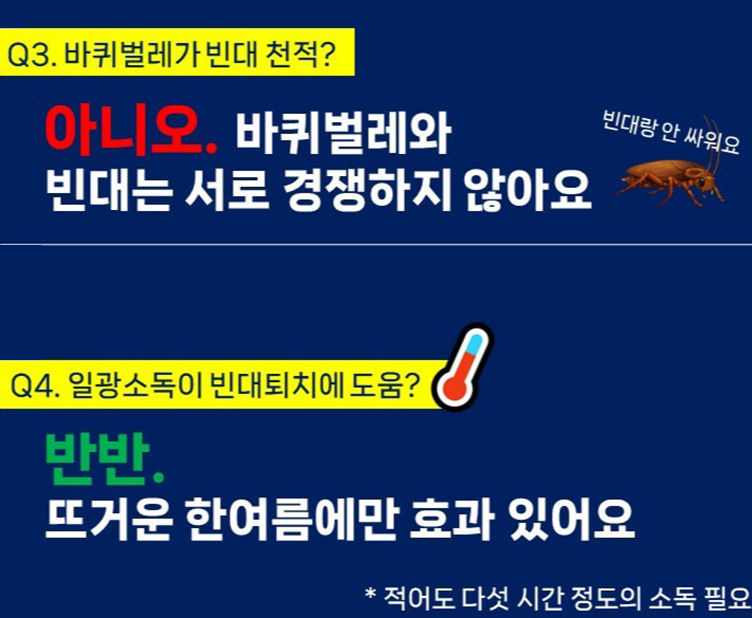 Q3. 바퀴벌레가 빈대 천적?

아니오. 바퀴벌레와 빈대는 서로 경쟁하지 않아요

빈대랑 안 싸워요

Q4. 일광소독이 빈대퇴치에 도움?

반반. 뜨거운 한여름에만 효과 있어요

* 적어도 다섯 시간 정도의 소독 필요